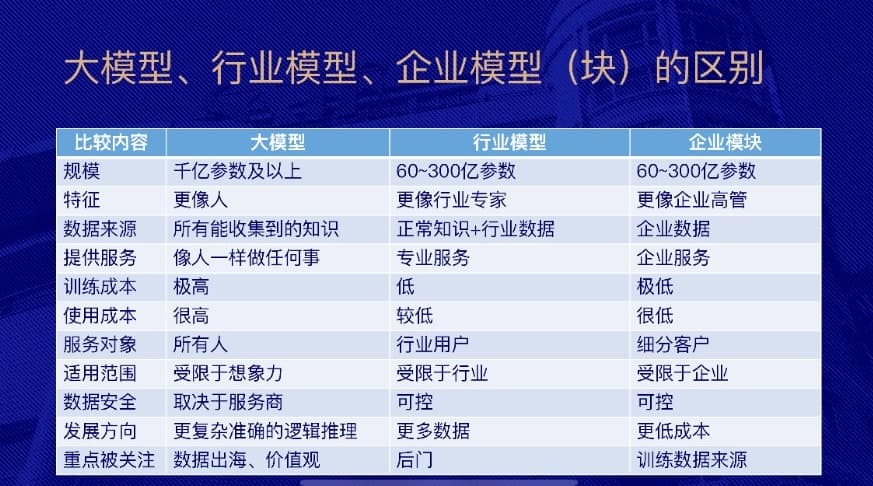 大模型、行业模型、企业模型（块）的区别

| 比较内容 | 大模型 | 行业模型 | 企业模块 |
|---|---|---|---|
| 规模 | 千亿参数及以上 | 60~300亿参数 | 60~300亿参数 |
| 特征 | 更像人 | 更像行业专家 | 更像企业高管 |
| 数据来源 | 所有能收集到的知识 | 正常知识+行业数据 | 企业数据 |
| 提供服务 | 像人一样做任何事 | 专业服务 | 企业服务 |
| 训练成本 | 极高 | 低 | 极低 |
| 使用成本 | 很高 | 较低 | 很低 |
| 服务对象 | 所有人 | 行业用户 | 细分客户 |
| 适用范围 | 受限于想象力 | 受限于行业 | 受限于企业 |
| 数据安全 | 取决于服务商 | 可控 | 可控 |
| 发展方向 | 更复杂准确的逻辑推理 | 更多数据 | 更低成本 |
| 重点被关注 | 数据出海、价值观 | 后门 | 训练数据来源 |